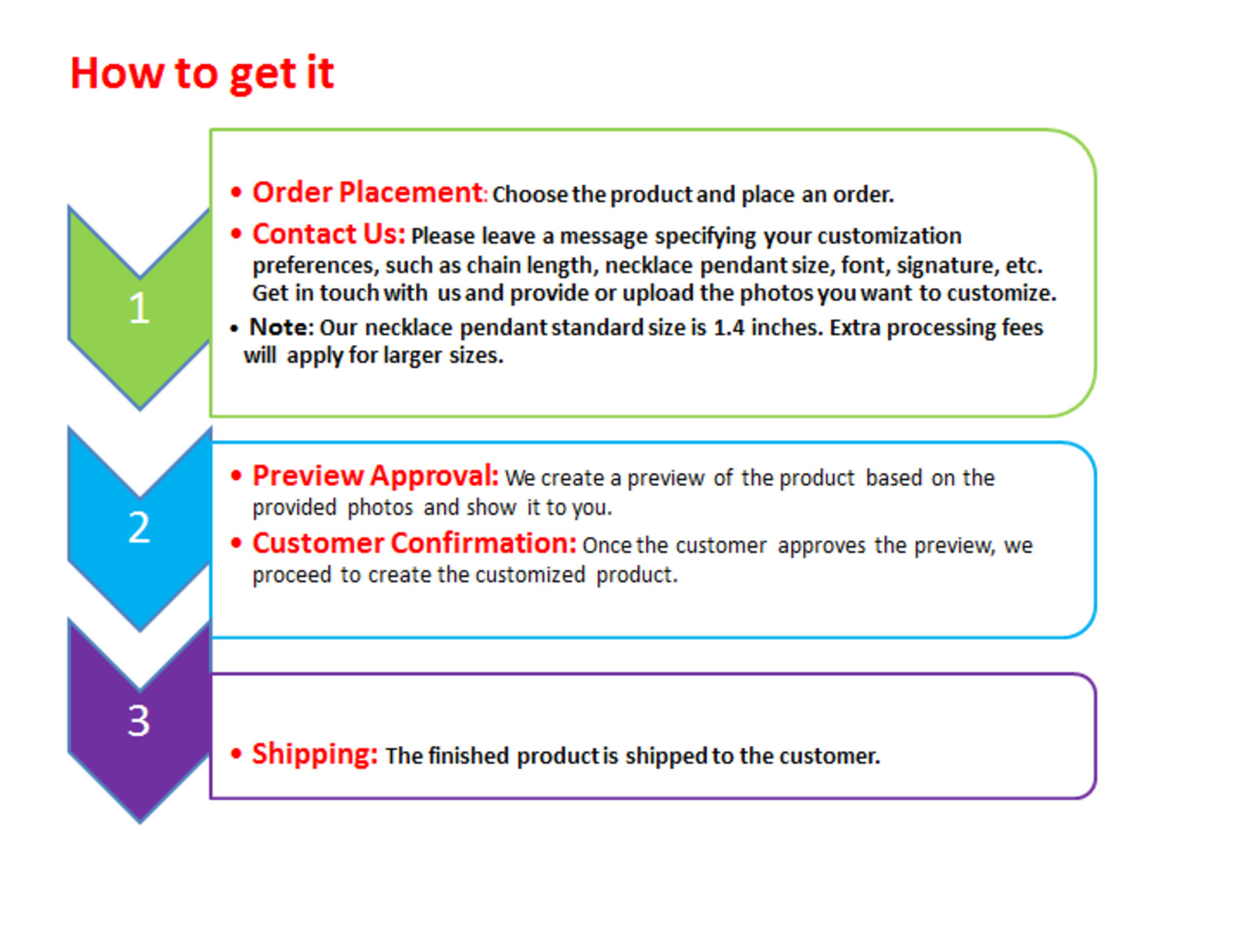 How to get it

1

• Order Placement: Choose the product and place an order.

• Contact Us: Please leave a message specifying your customization preferences, such as chain length, necklace pendant size, font, signature, etc. Get in touch with us and provide or upload the photos you want to customize.

• Note: Our necklace pendant standard size is 1.4 inches. Extra processing fees will apply for larger sizes.

2

• Preview Approval: We create a preview of the product based on the provided photos and show it to you.

• Customer Confirmation: Once the customer approves the preview, we proceed to create the customized product.

3

• Shipping: The finished product is shipped to the customer.